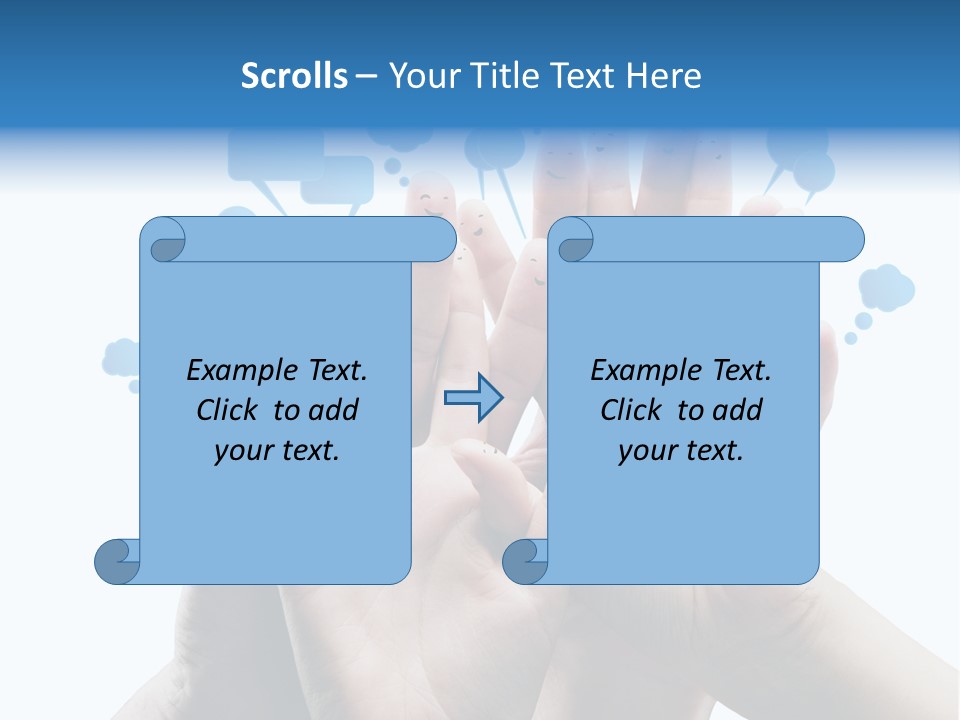 Scrolls – Your Title Text Here

Example Text. Click to add your text.

Example Text. Click to add your text.